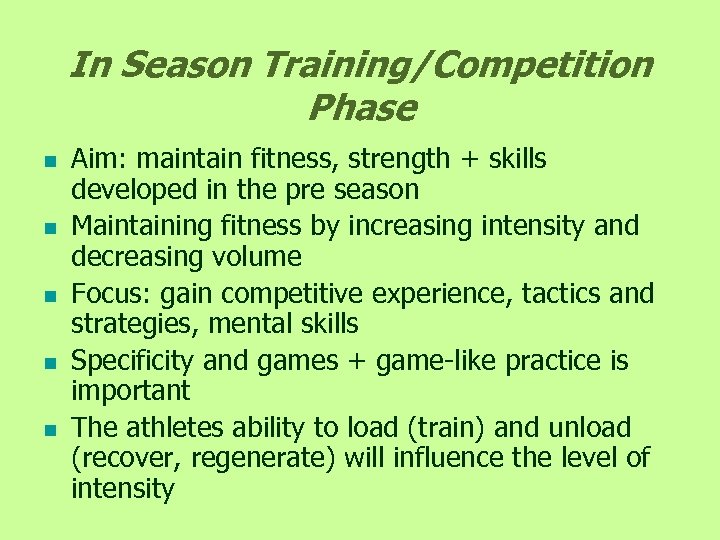 In Season Training/Competition Phase

- Aim: maintain fitness, strength + skills developed in the pre season
- Maintaining fitness by increasing intensity and decreasing volume
- Focus: gain competitive experience, tactics and strategies, mental skills
- Specificity and games + game-like practice is important
- The athletes ability to load (train) and unload (recover, regenerate) will influence the level of intensity